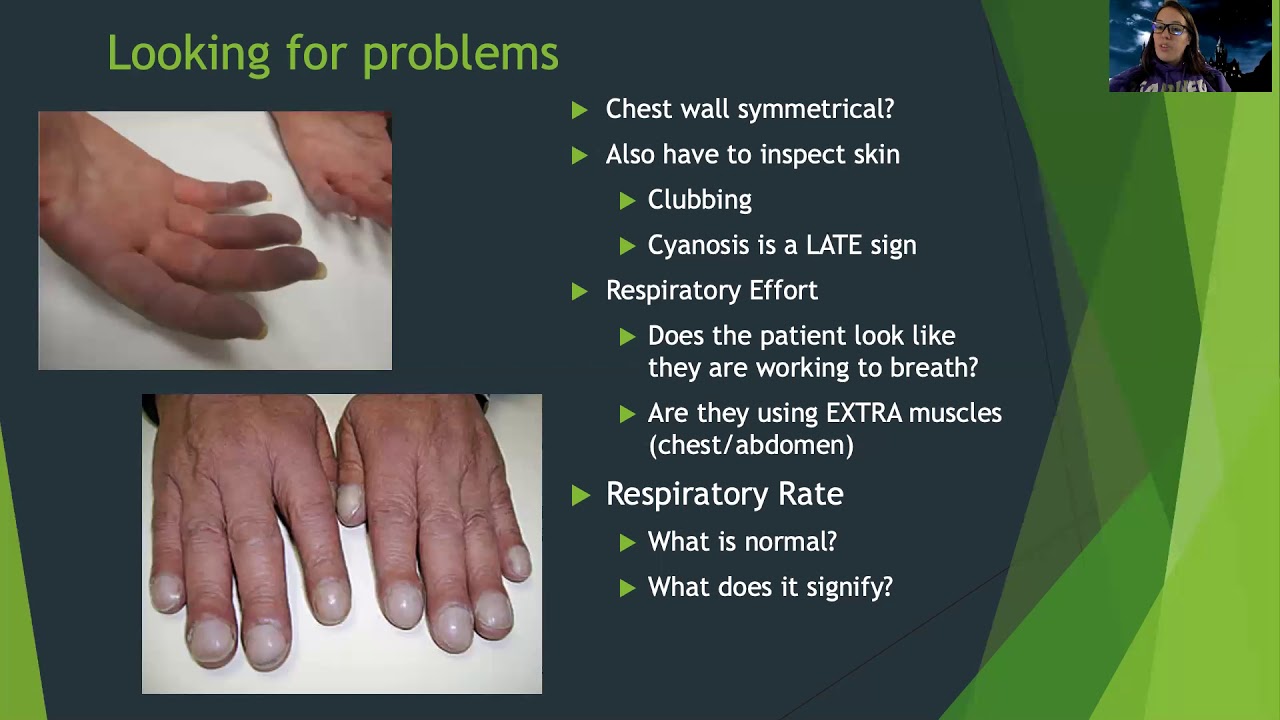 Looking for problems

Chest wall symmetrical?

Also have to inspect skin

Clubbing

Cyanosis is a LATE sign

Respiratory Effort

Does the patient look like they are working to breath?

Are they using EXTRA muscles (chest/abdomen)

Respiratory Rate

What is normal?

What does it signify?